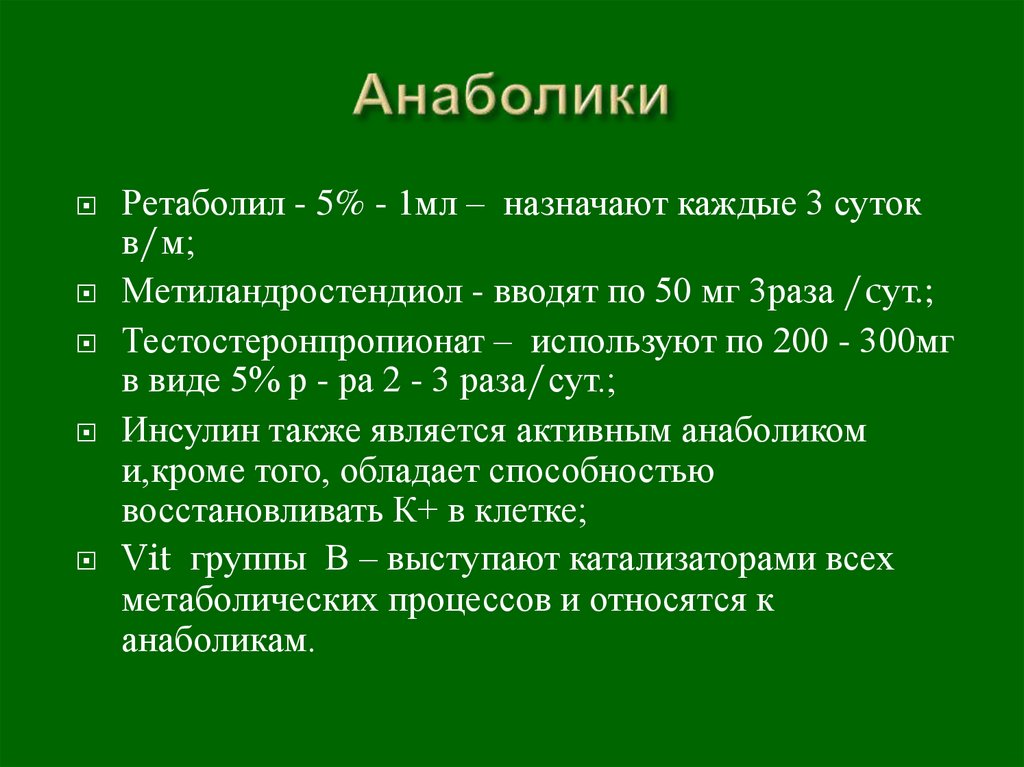 Анаболики

Ретаболил - 5% - 1мл – назначают каждые 3 суток в/м;

Метиландростендиол - вводят по 50 мг 3раза /сут.;

Тестостеронпропионат – используют по 200 - 300мг в виде 5% р - ра 2 - 3 раза/сут.;

Инсулин также является активным анаболиком и,кроме того, обладает способностью восстановливать К+ в клетке;

Vit группы В – выступают катализаторами всех метаболических процессов и относятся к анаболикам.